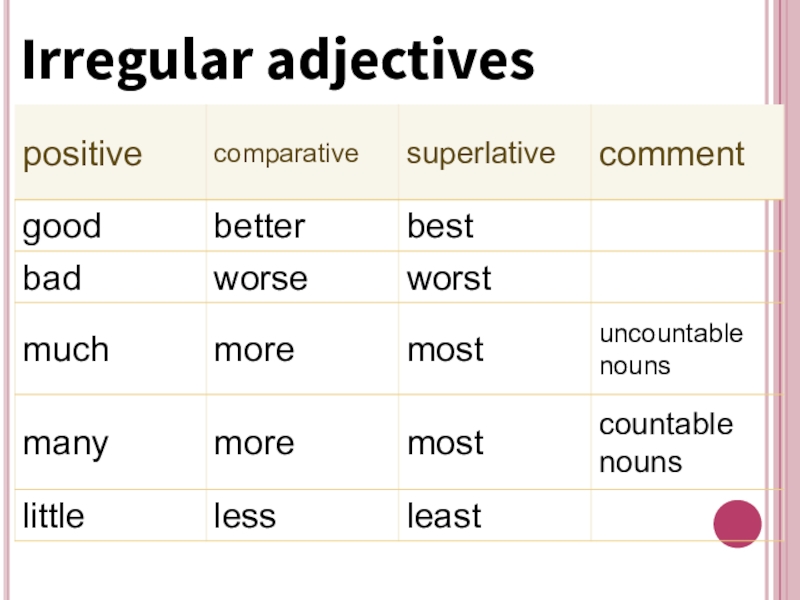 Irregular adjectives

| positive | comparative | superlative | comment |
|---|---|---|---|
| good | better | best | |
| bad | worse | worst | |
| much | more | most | uncountable nouns |
| many | more | most | countable nouns |
| little | less | least | |